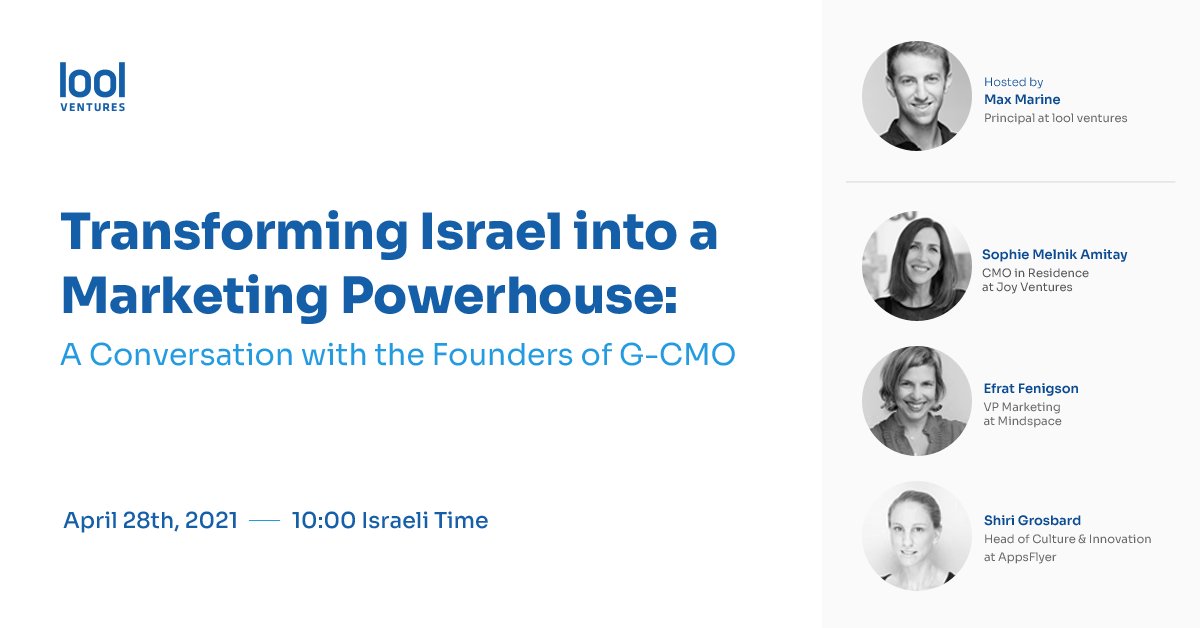 lool
VENTURES

Transforming Israel into a Marketing Powerhouse:

A Conversation with the Founders of G-CMO

April 28th, 2021 — 10:00 Israeli Time

Hosted by
Max Marine
Principal at lool ventures

Sophie Melnik Amitay
CMO in Residence
at Joy Ventures

Efrat Fenigson
VP Marketing
at Mindspace

Shiri Grosbard
Head of Culture & Innovation
at AppsFlyer